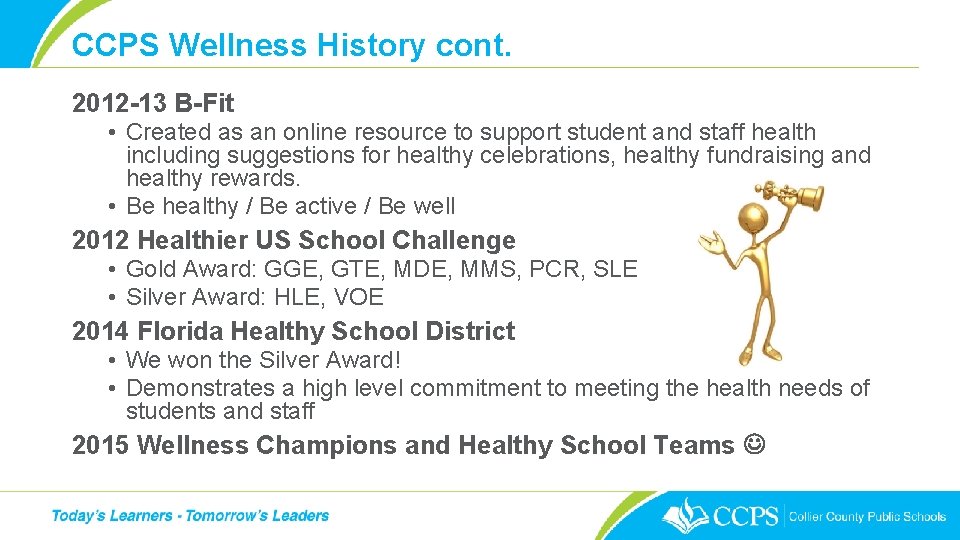 CCPS Wellness History cont.

2012-13 B-Fit

• Created as an online resource to support student and staff health including suggestions for healthy celebrations, healthy fundraising and healthy rewards.
• Be healthy / Be active / Be well

2012 Healthier US School Challenge

• Gold Award: GGE, GTE, MDE, MMS, PCR, SLE
• Silver Award: HLE, VOE

2014 Florida Healthy School District

• We won the Silver Award!
• Demonstrates a high level commitment to meeting the health needs of students and staff

2015 Wellness Champions and Healthy School Teams ☺

Today's Learners - Tomorrow's Leaders

CCPS | Collier County Public Schools